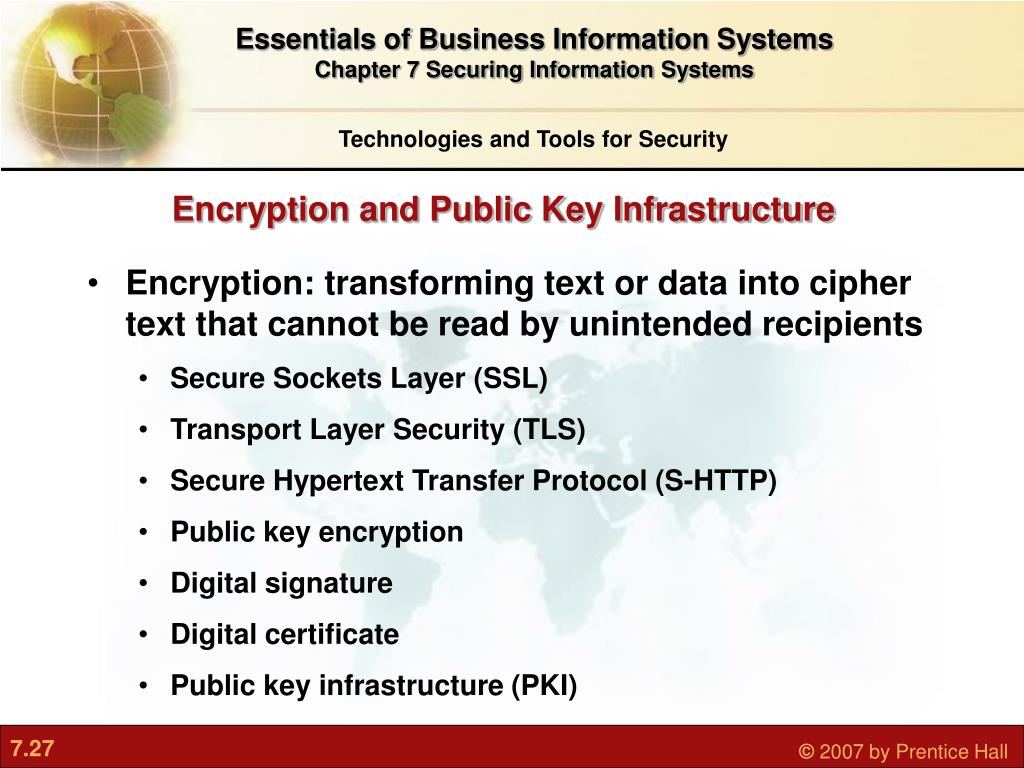 Essentials of Business Information Systems
Chapter 7 Securing Information Systems

Technologies and Tools for Security

Encryption and Public Key Infrastructure

• Encryption: transforming text or data into cipher text that cannot be read by unintended recipients
  • Secure Sockets Layer (SSL)
  • Transport Layer Security (TLS)
  • Secure Hypertext Transfer Protocol (S-HTTP)
  • Public key encryption
  • Digital signature
  • Digital certificate
  • Public key infrastructure (PKI)

7.27

© 2007 by Prentice Hall